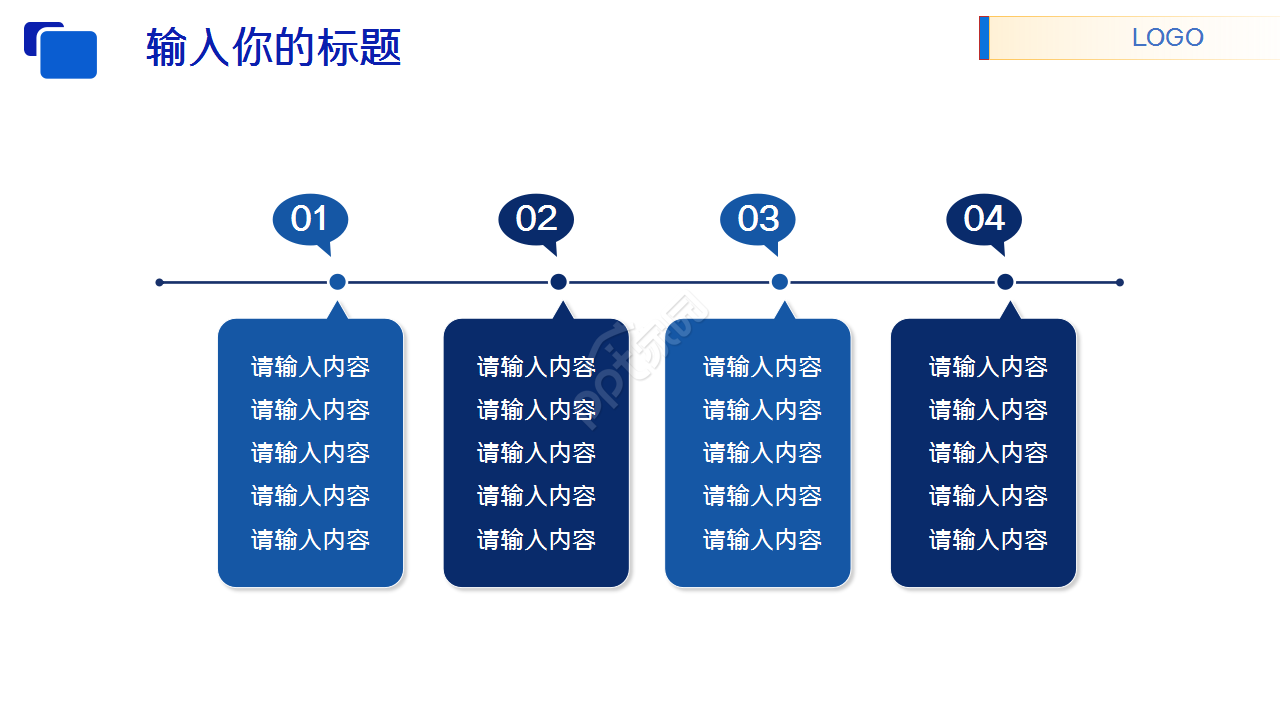 输入你的标题

LOGO

01

请输入内容
请输入内容
请输入内容
请输入内容
请输入内容

02

请输入内容
请输入内容
请输入内容
请输入内容
请输入内容

03

请输入内容
请输入内容
请输入内容
请输入内容
请输入内容

04

请输入内容
请输入内容
请输入内容
请输入内容
请输入内容